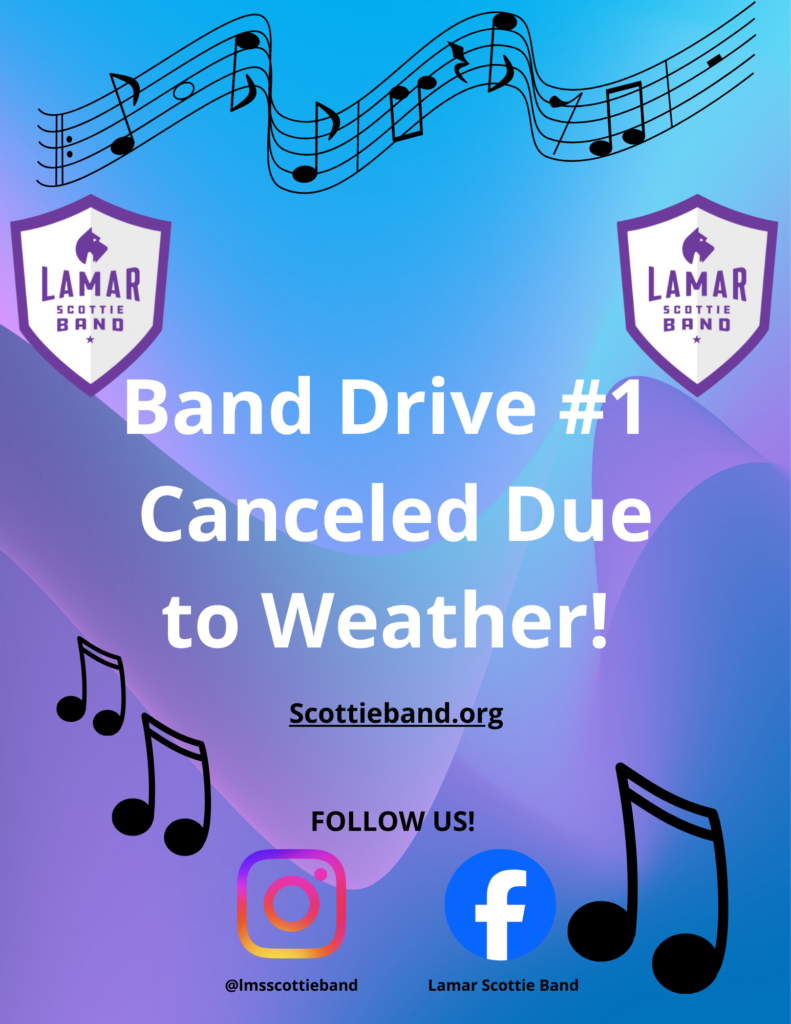 LAMAR
SCOTTIE
BAND

LAMAR
SCOTTIE
BAND

Band Drive #1 Canceled Due to Weather!

Scottieband.org

FOLLOW US!

@lmsscottieband

Lamar Scottie Band